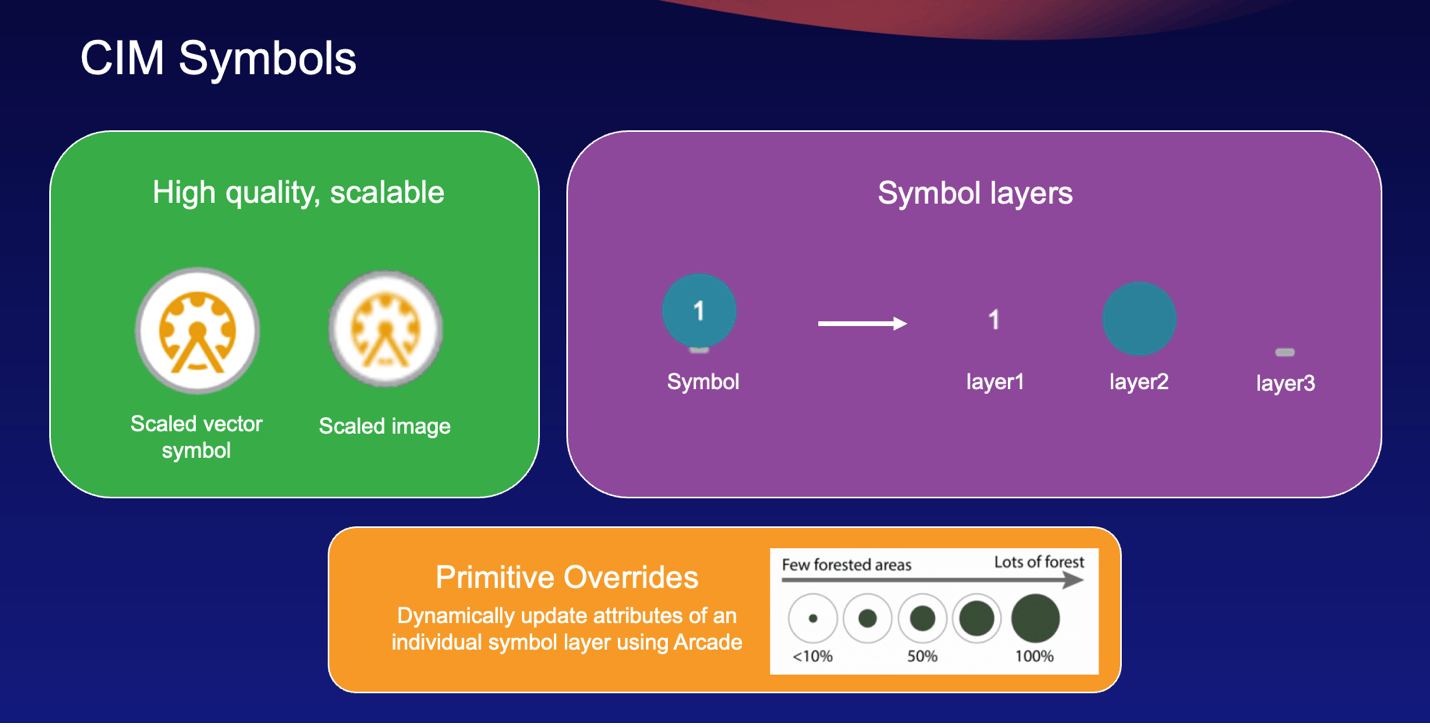 CIM Symbols

High quality, scalable

Scaled vector symbol

Scaled image

Symbol layers

1

Symbol

1

layer1

layer2

layer3

Primitive Overrides

Dynamically update attributes of an individual symbol layer using Arcade

Few forested areas

Lots of forest

<10%

50%

100%